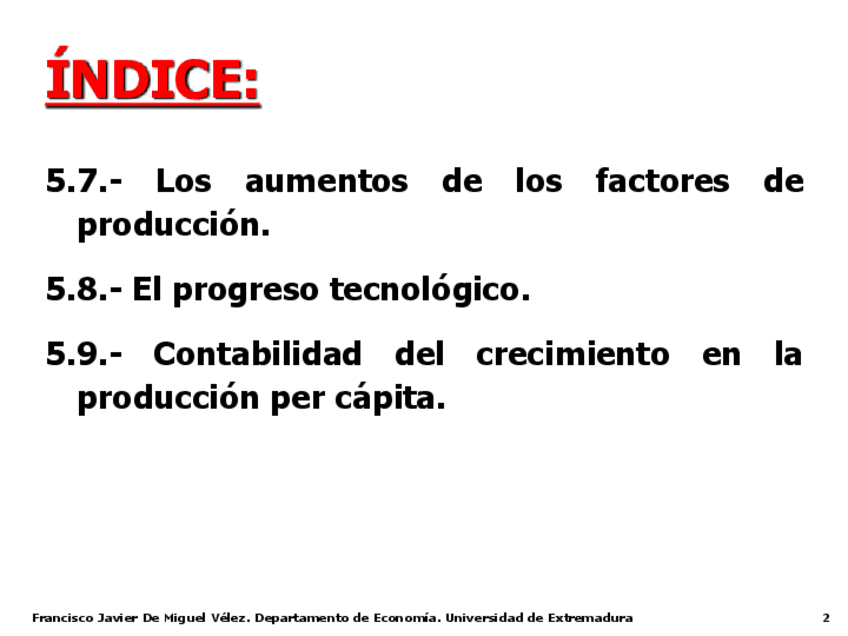 ÍNDICE:

5.7.- Los aumentos de los factores de producción.

5.8.- El progreso tecnológico.

5.9.- Contabilidad del crecimiento en la producción per cápita.

Francisco Javier De Miguel Vélez. Departamento de Economía. Universidad de Extremadura 2